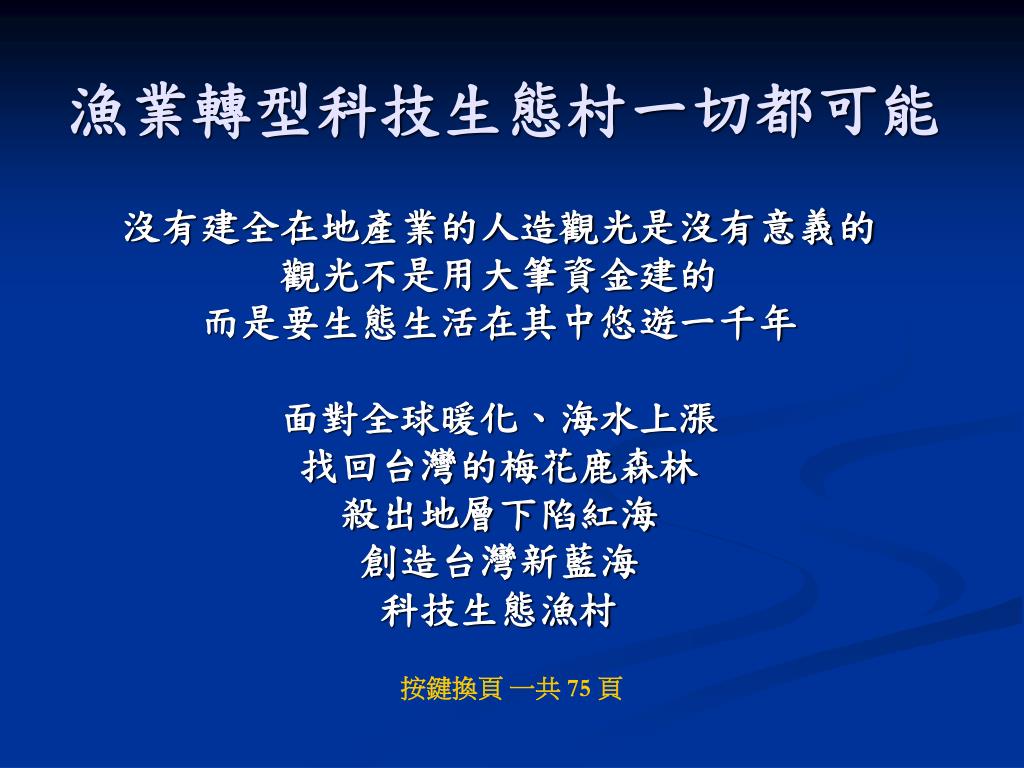 漁業轉型科技生態村一切都可能

沒有建全在地產業的人造觀光是沒有意義的
觀光不是用大筆資金建的
而是要生態生活在其中悠遊一千年

面對全球暖化、海水上漲
找回台灣的梅花鹿森林
殺出地層下陷紅海
創造台灣新藍海
科技生態漁村

按鍵換頁 一共 75 頁